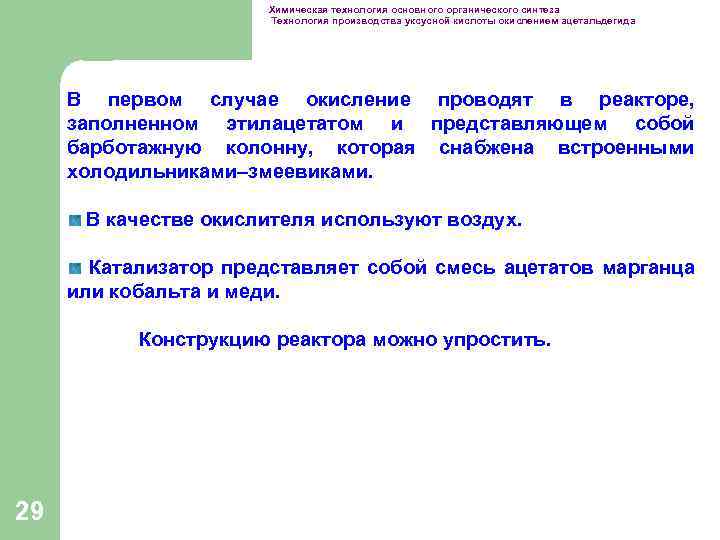 Химическая технология основного органического синтеза
Технология производства уксусной кислоты окислением ацетальдегида

В первом случае окисление проводят в реакторе, заполненном этилацетатом и представляющем собой барботажную колонну, которая снабжена встроенными холодильниками–змеевиками.

В качестве окислителя используют воздух.

Катализатор представляет собой смесь ацетатов марганца или кобальта и меди.

Конструкцию реактора можно упростить.

29